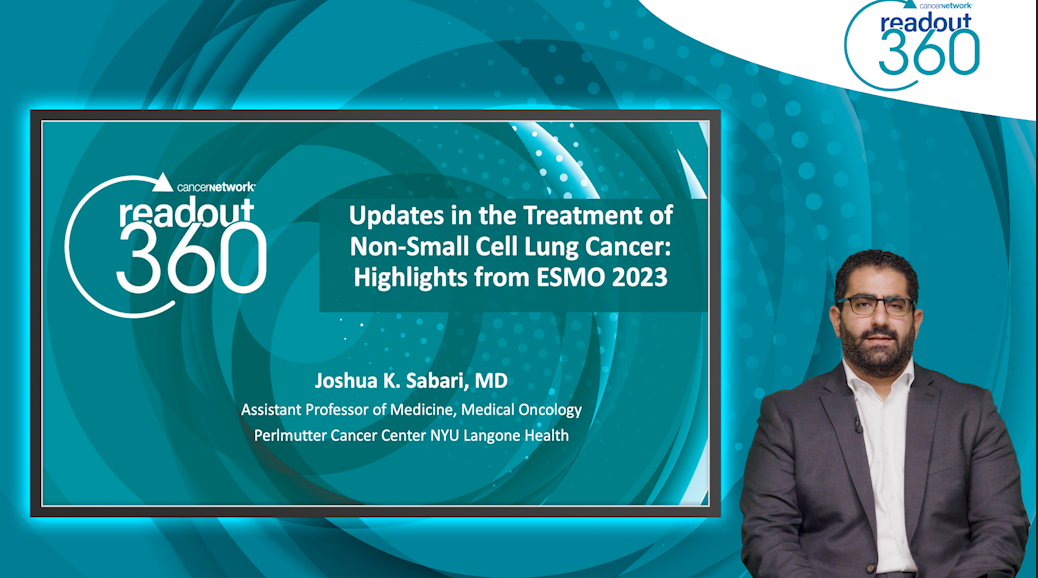 cancernetwork
readout
360

cancernetwork
readout
360

Updates in the Treatment of Non-Small Cell Lung Cancer: Highlights from ESMO 2023

Joshua K. Sabari, MD
Assistant Professor of Medicine, Medical Oncology
Perlmutter Cancer Center NYU Langone Health